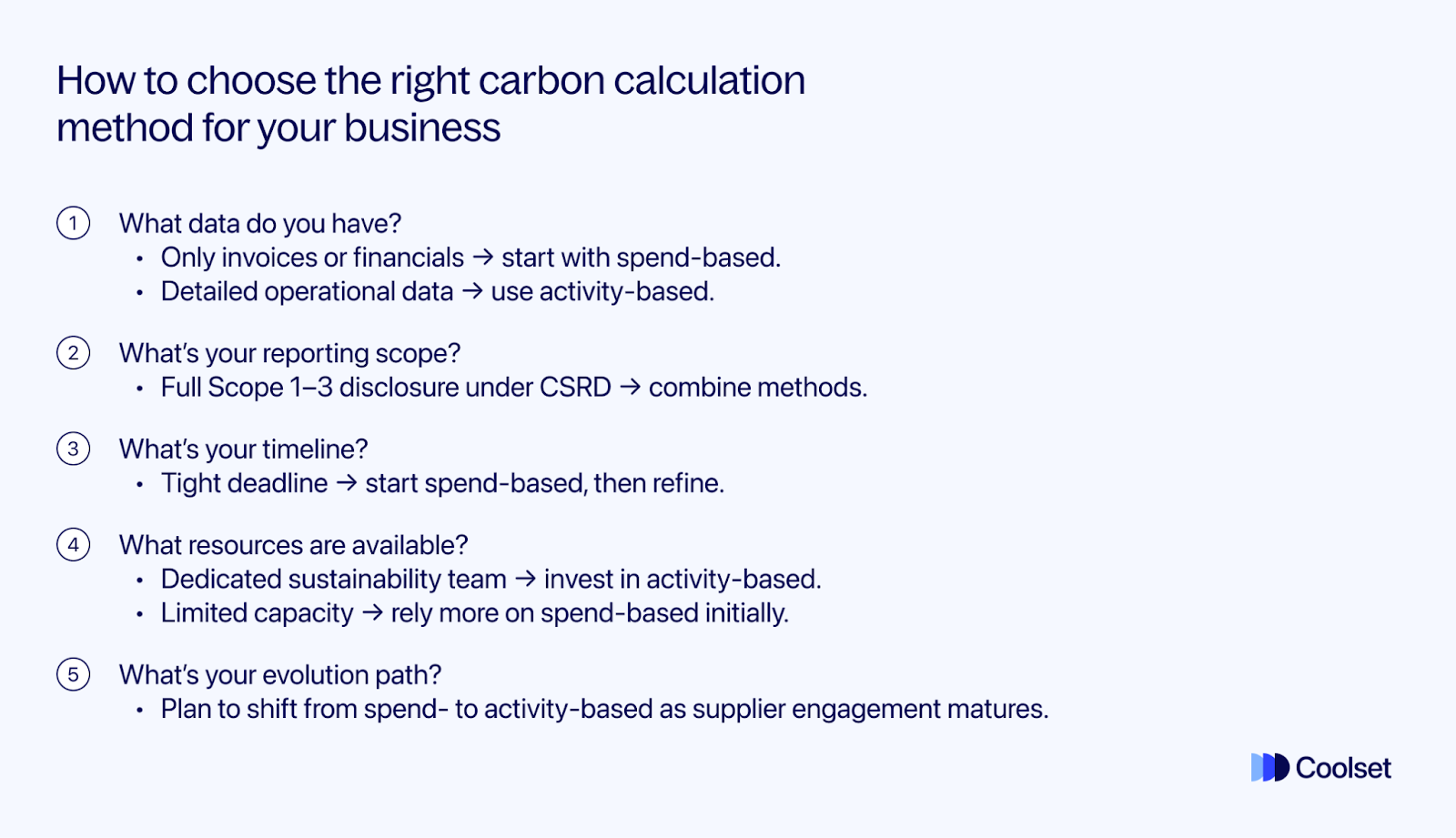 How to choose the right carbon calculation method for your business

1 What data do you have?
• Only invoices or financials → start with spend-based.
• Detailed operational data → use activity-based.

2 What's your reporting scope?
• Full Scope 1–3 disclosure under CSRD → combine methods.

3 What's your timeline?
• Tight deadline → start spend-based, then refine.

4 What resources are available?
• Dedicated sustainability team → invest in activity-based.
• Limited capacity → rely more on spend-based initially.

5 What's your evolution path?
• Plan to shift from spend- to activity-based as supplier engagement matures.

Coolset